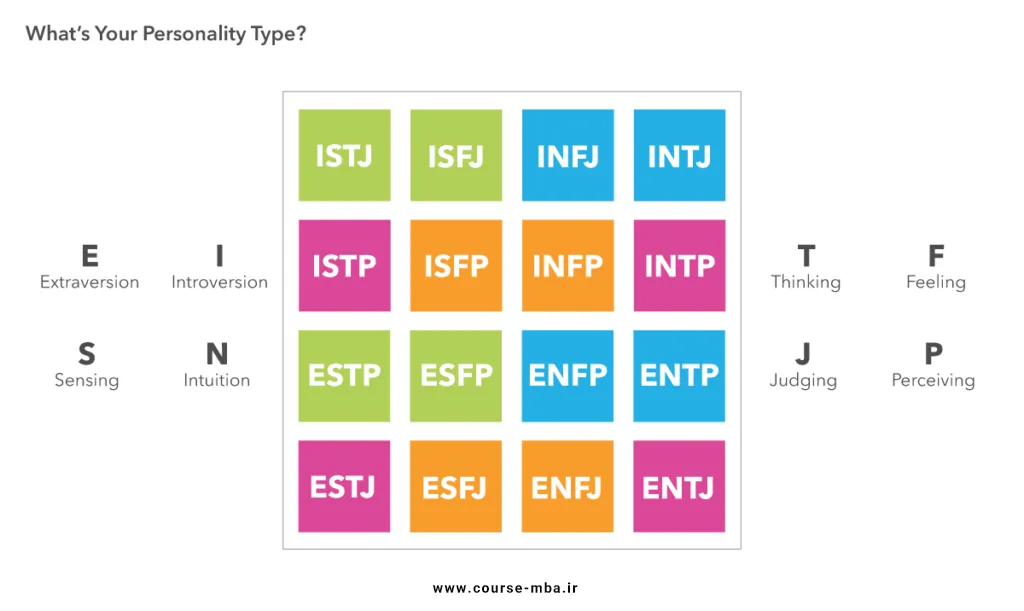 What's Your Personality Type?

E
Extraversion

I
Introversion

S
Sensing

N
Intuition

| ISTJ | ISFJ | INFJ | INTJ |
|---|---|---|---|
| ISTP | ISFP | INFP | INTP |
| ESTP | ESFP | ENFP | ENTP |
| ESTJ | ESFJ | ENFJ | ENTJ |

T
Thinking

F
Feeling

J
Judging

P
Perceiving

www.course-mba.ir